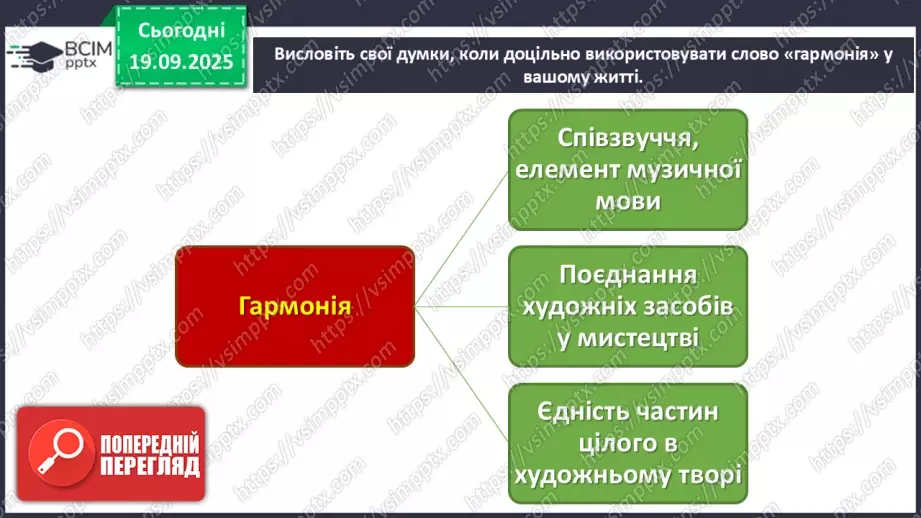 ВСІМ pptx

Сьогодні 19.09.2025

Висловіть свої думки, коли доцільно використовувати слово «гармонія» у вашому житті.

Гармонія

Співзвуччя, елемент музичної мови

Поєднання художніх засобів у мистецтві

Єдність частин цілого в художньому творі

ПОПЕРЕДНІЙ ПЕРЕГЛЯД

https://vsimpptx.com